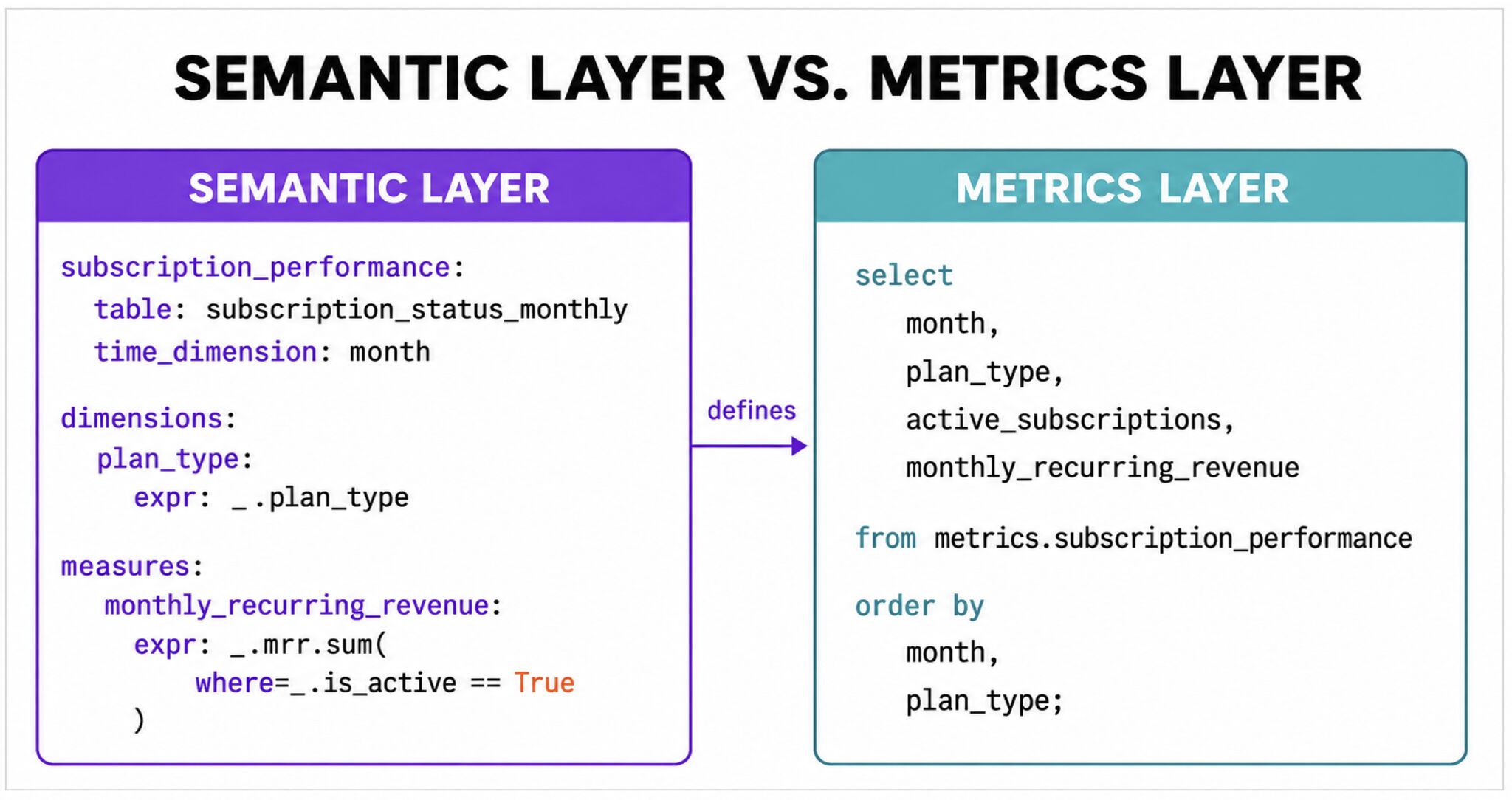 SEMANTIC LAYER VS. METRICS LAYER

SEMANTIC LAYER

subscription_performance:
  table: subscription_status_monthly
  time_dimension: month

dimensions:
  plan_type:
    expr: _.plan_type

measures:
  monthly_recurring_revenue:
    expr: _.mrr.sum(
      where=_.is_active == True
    )

defines

METRICS LAYER

select
  month,
  plan_type,
  active_subscriptions,
  monthly_recurring_revenue

from metrics.subscription_performance

order by
  month,
  plan_type;